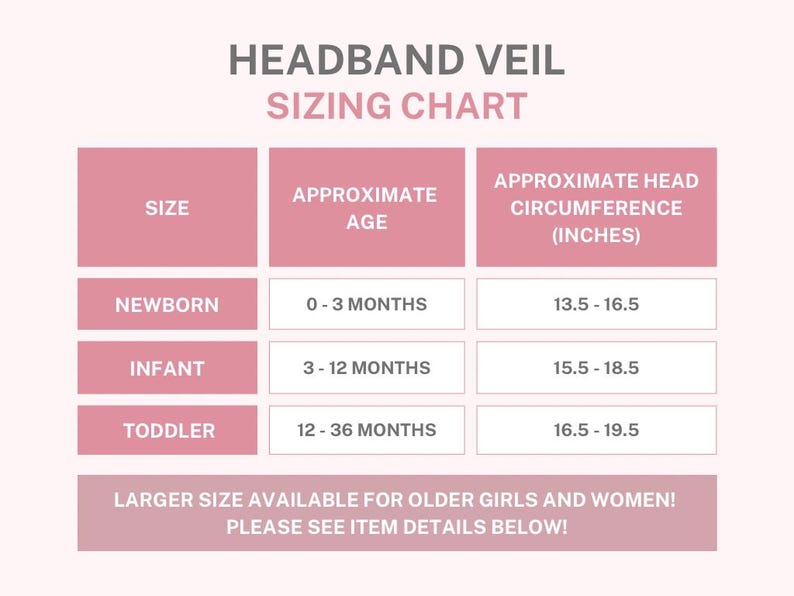 HEADBAND VEIL
SIZING CHART

| SIZE | APPROXIMATE AGE | APPROXIMATE HEAD CIRCUMFERENCE (INCHES) |
|---|---|---|
| NEWBORN | 0 - 3 MONTHS | 13.5 - 16.5 |
| INFANT | 3 - 12 MONTHS | 15.5 - 18.5 |
| TODDLER | 12 - 36 MONTHS | 16.5 - 19.5 |

LARGER SIZE AVAILABLE FOR OLDER GIRLS AND WOMEN! PLEASE SEE ITEM DETAILS BELOW!